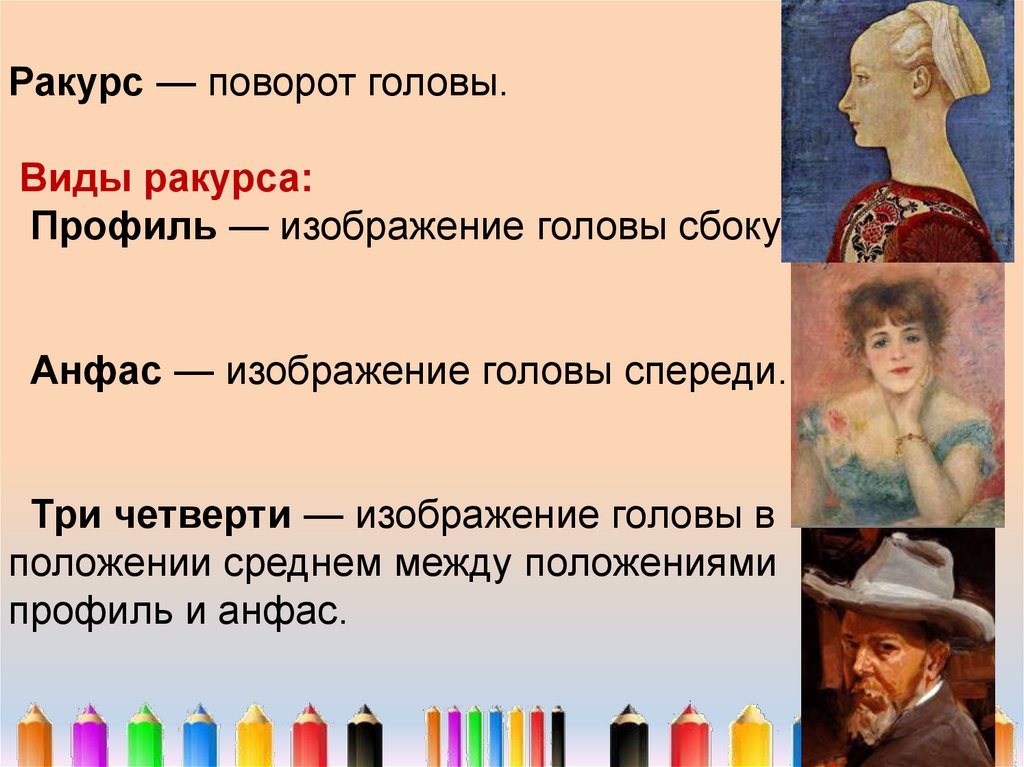 Ракурс — поворот головы.

Виды ракурса:
Профиль — изображение головы сбоку

Анфас — изображение головы спереди.

Три четверти — изображение головы в положении среднем между положениями профиль и анфас.